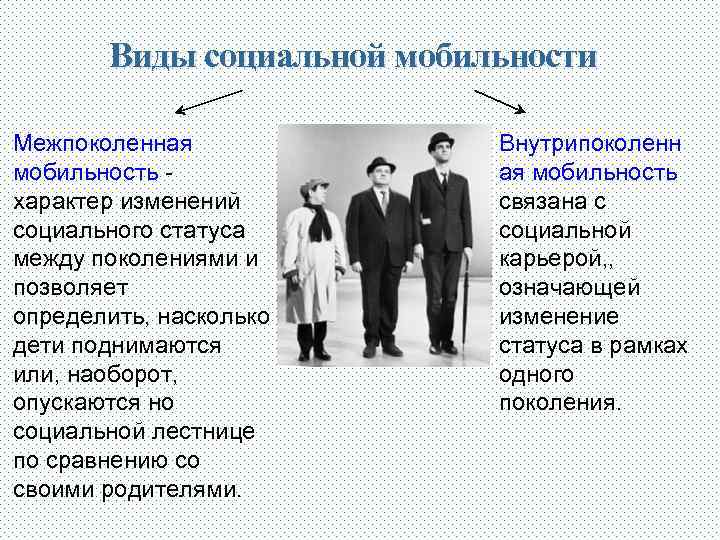 Виды социальной мобильности

Межпоколенная мобильность - характер изменений социального статуса между поколениями и позволяет определить, насколько дети поднимаются или, наоборот, опускаются но социальной лестнице по сравнению со своими родителями.

Внутрипоколенная мобильность связана с социальной карьерой,, означающей изменение статуса в рамках одного поколения.